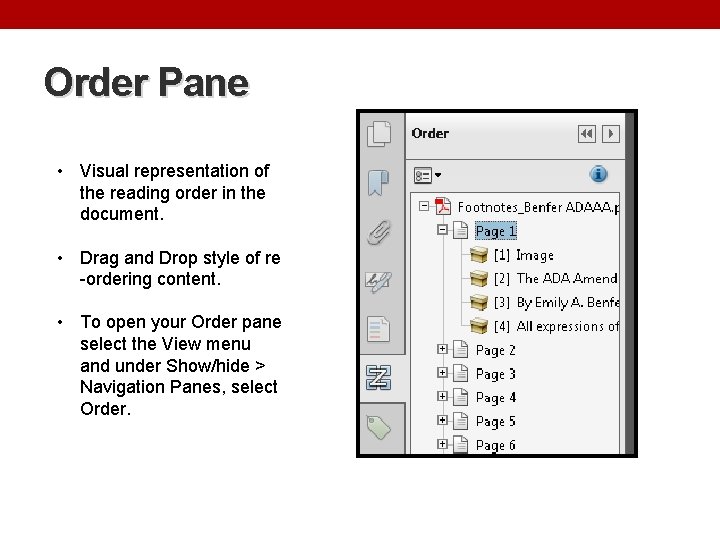 Order Pane

• Visual representation of the reading order in the document.

• Drag and Drop style of re -ordering content.

• To open your Order pane select the View menu and under Show/hide > Navigation Panes, select Order.

Order

Footnotes_Benfer ADAAA.p
Page 1
[1] Image
[2] The ADA Amend
[3] By Emily A. Benfe
[4] All expressions of
Page 2
Page 3
Page 4
Page 5
Page 6